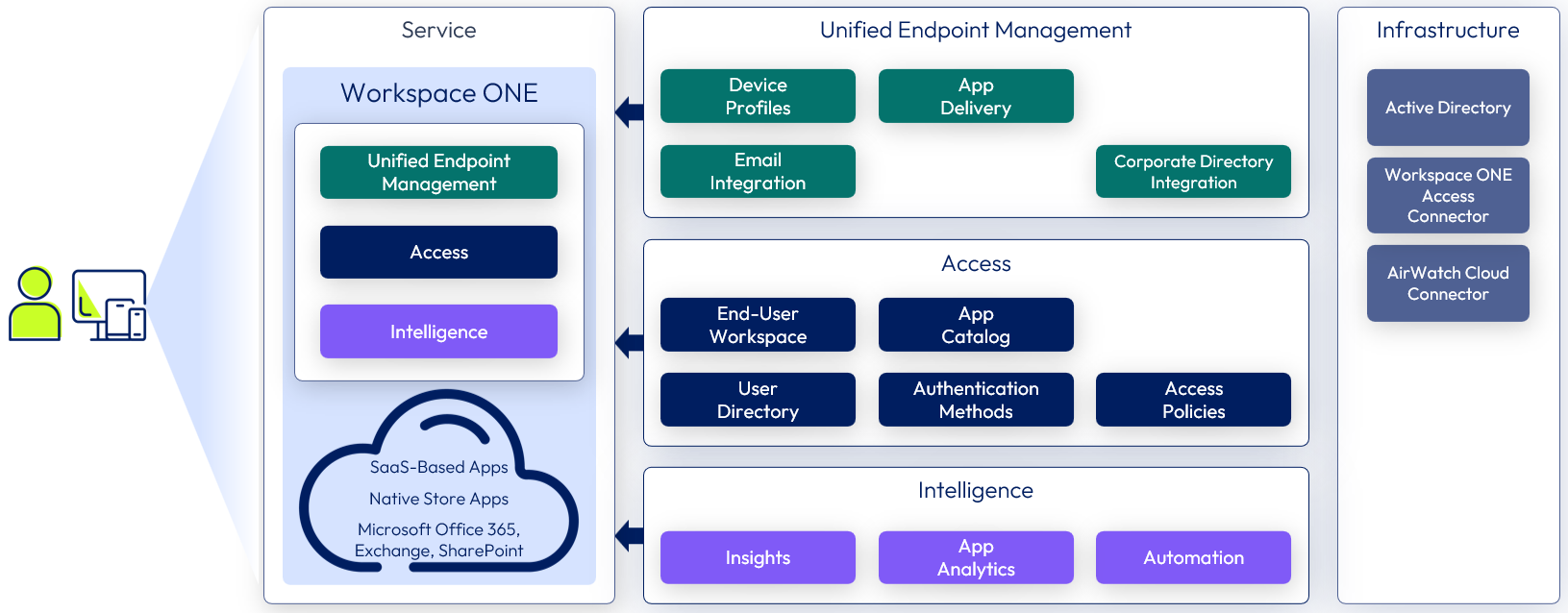 Service

Workspace ONE

Unified Endpoint Management

Access

Intelligence

SaaS-Based Apps

Native Store Apps

Microsoft Office 365, Exchange, SharePoint

Unified Endpoint Management

Device Profiles

App Delivery

Email Integration

Corporate Directory Integration

Access

End-User Workspace

App Catalog

User Directory

Authentication Methods

Access Policies

Intelligence

Insights

App Analytics

Automation

Infrastructure

Active Directory

Workspace ONE Access Connector

AirWatch Cloud Connector